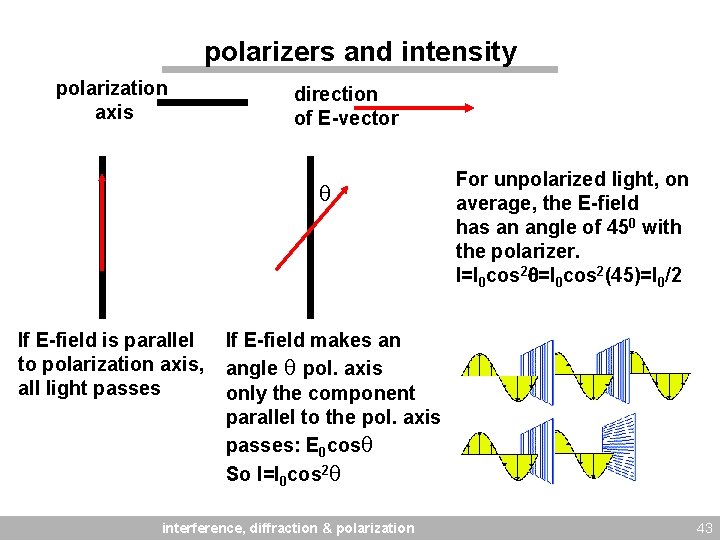 polarizers and intensity

polarization axis

direction of E-vector

$\theta$

For unpolarized light, on average, the E-field has an angle of $45^0$ with the polarizer.
$I=I_0\cos^2\theta=I_0\cos^2(45)=I_0/2$

If E-field is parallel to polarization axis, all light passes

If E-field makes an angle $\theta$ pol. axis only the component parallel to the pol. axis passes: $E_0\cos\theta$
So $I=I_0\cos^2\theta$

interference, diffraction & polarization

43